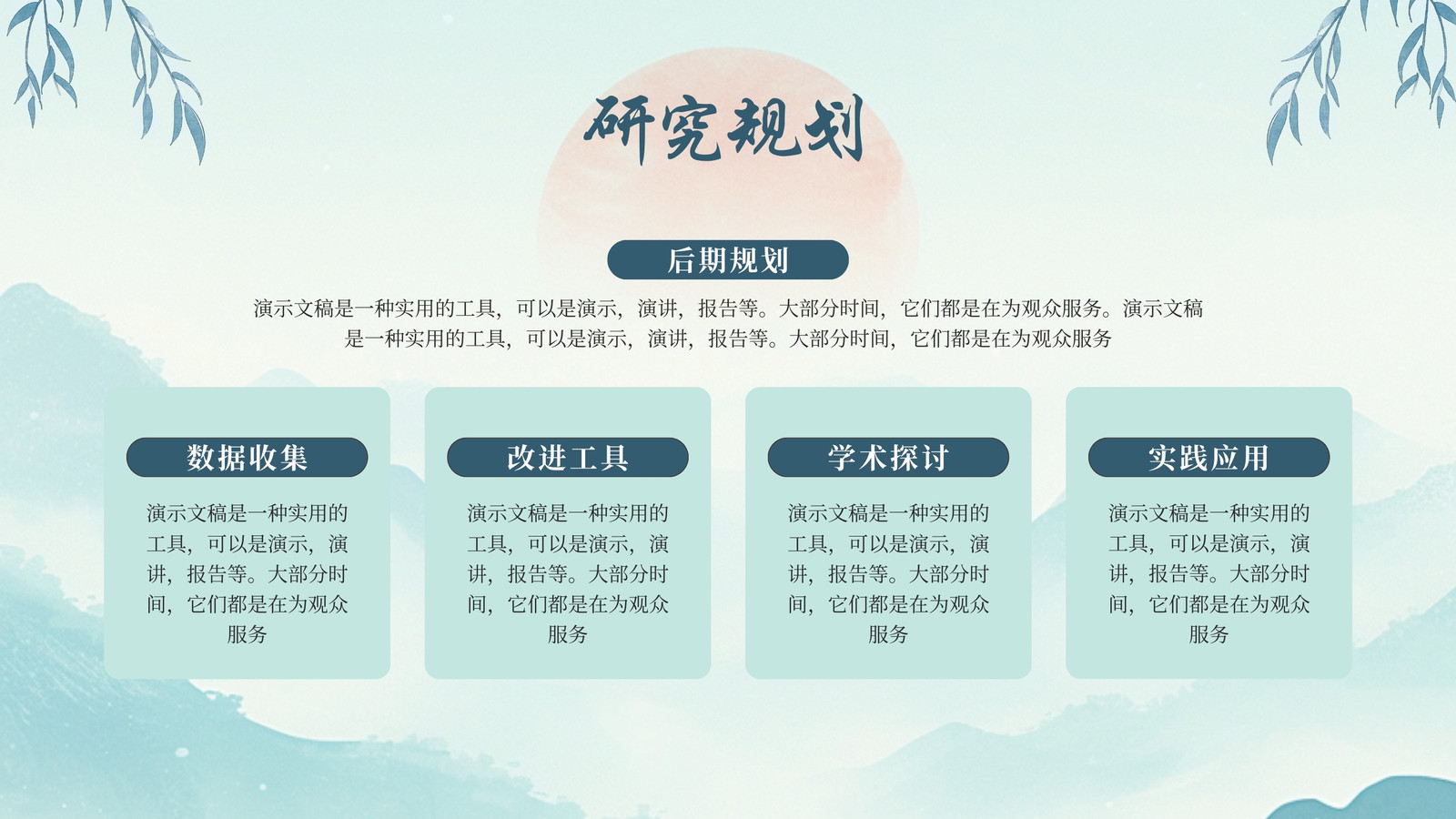 研究规划

后期规划

演示文稿是一种实用的工具，可以是演示，演讲，报告等。大部分时间，它们都是在为观众服务。演示文稿是一种实用的工具，可以是演示，演讲，报告等。大部分时间，它们都是在为观众服务

数据收集

演示文稿是一种实用的工具，可以是演示，演讲，报告等。大部分时间，它们都是在为观众服务

改进工具

演示文稿是一种实用的工具，可以是演示，演讲，报告等。大部分时间，它们都是在为观众服务

学术探讨

演示文稿是一种实用的工具，可以是演示，演讲，报告等。大部分时间，它们都是在为观众服务

实践应用

演示文稿是一种实用的工具，可以是演示，演讲，报告等。大部分时间，它们都是在为观众服务